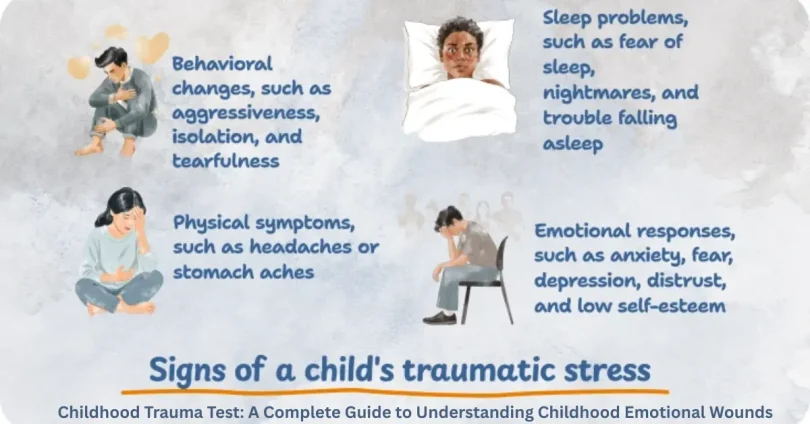 Behavioral changes, such as aggressiveness, isolation, and tearfulness

Sleep problems, such as fear of sleep, nightmares, and trouble falling asleep

Physical symptoms, such as headaches or stomach aches

Emotional responses, such as anxiety, fear, depression, distrust, and low self-esteem

Signs of a child's traumatic stress

Childhood Trauma Test: A Complete Guide to Understanding Childhood Emotional Wounds